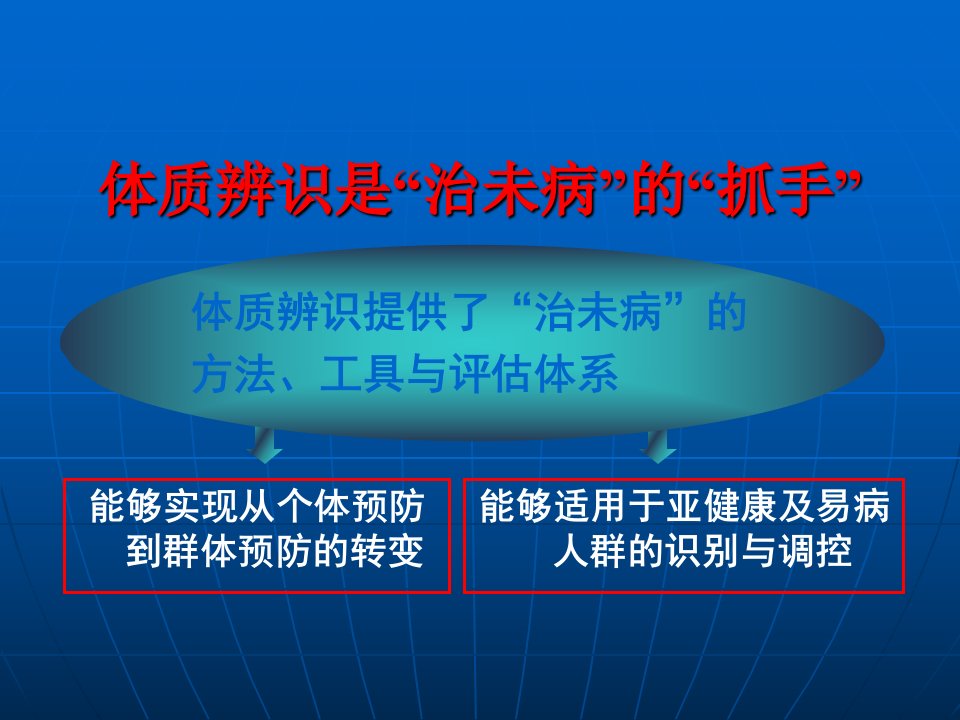 体质辨识是“治未病”的“抓手”

体质辨识提供了“治未病”的方法、工具与评估体系

能够实现从个体预防到群体预防的转变

能够适用于亚健康及易病人群的识别与调控